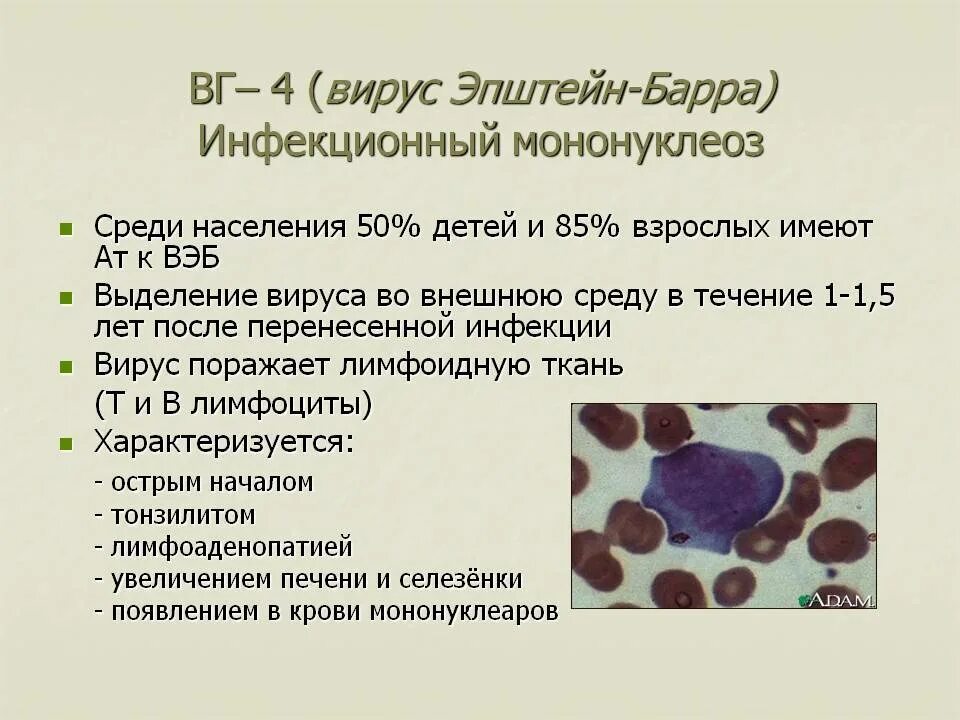 ВГ– 4 (вирус Эпштейн-Барра)
Инфекционный мононуклеоз

Среди населения 50% детей и 85% взрослых имеют Ат к ВЭБ

Выделение вируса во внешнюю среду в течение 1-1,5 лет после перенесенной инфекции

Вирус поражает лимфоидную ткань
(Т и В лимфоциты)

Характеризуется:
- острым началом
- тонзилитом
- лимфоаденопатией
- увеличением печени и селезёнки
- появлением в крови мононуклеаров

ADAM.